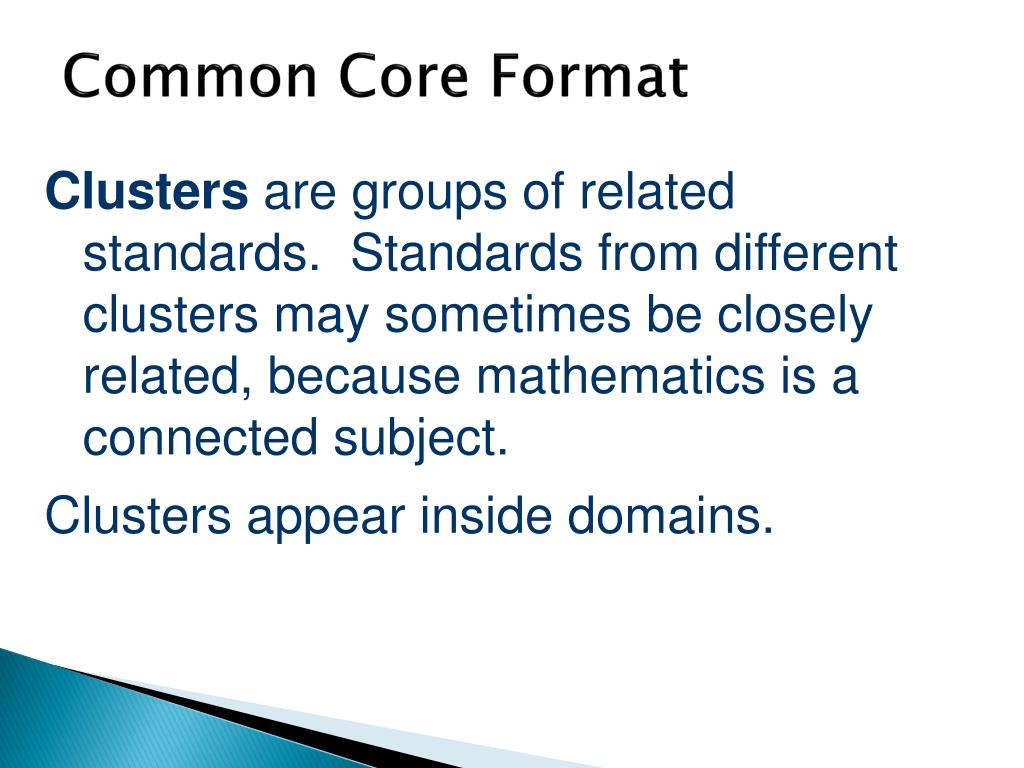 Common Core Format

Clusters are groups of related standards.  Standards from different clusters may sometimes be closely related, because mathematics is a connected subject.

Clusters appear inside domains.